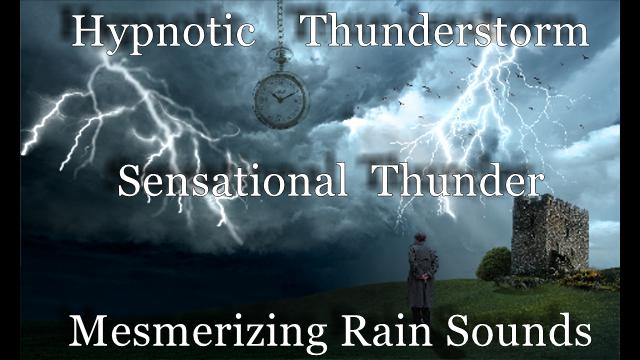 Hypnotic Thunderstorm

Sensational Thunder

Mesmerizing Rain Sounds